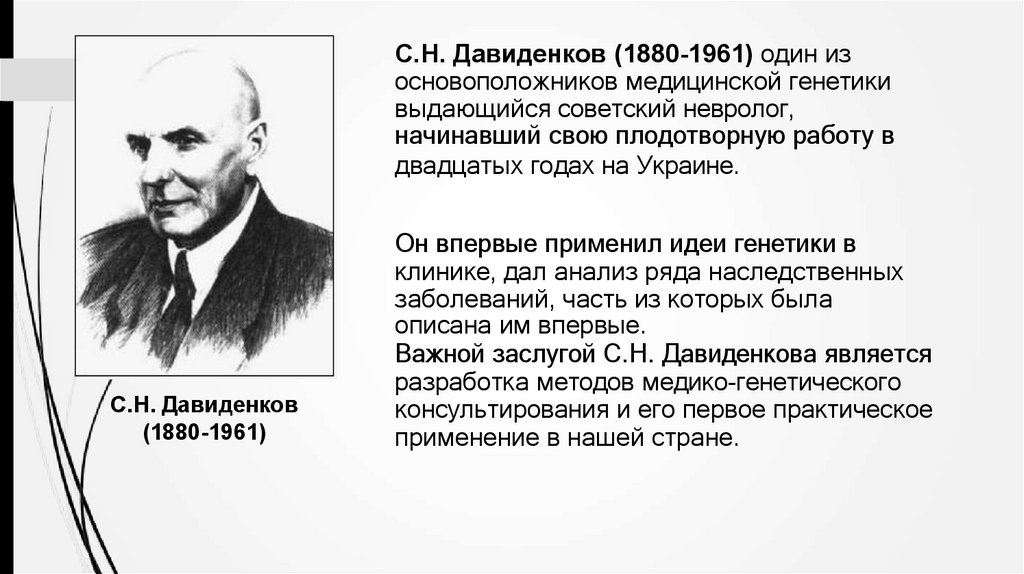 С.Н. Давиденков (1880-1961) один из основоположников медицинской генетики выдающийся советский невролог, начинавший свою плодотворную работу в двадцатых годах на Украине.

Он впервые применил идеи генетики в клинике, дал анализ ряда наследственных заболеваний, часть из которых была описана им впервые.
Важной заслугой С.Н. Давиденкова является разработка методов медико-генетического консультирования и его первое практическое применение в нашей стране.

С.Н. Давиденков (1880-1961)